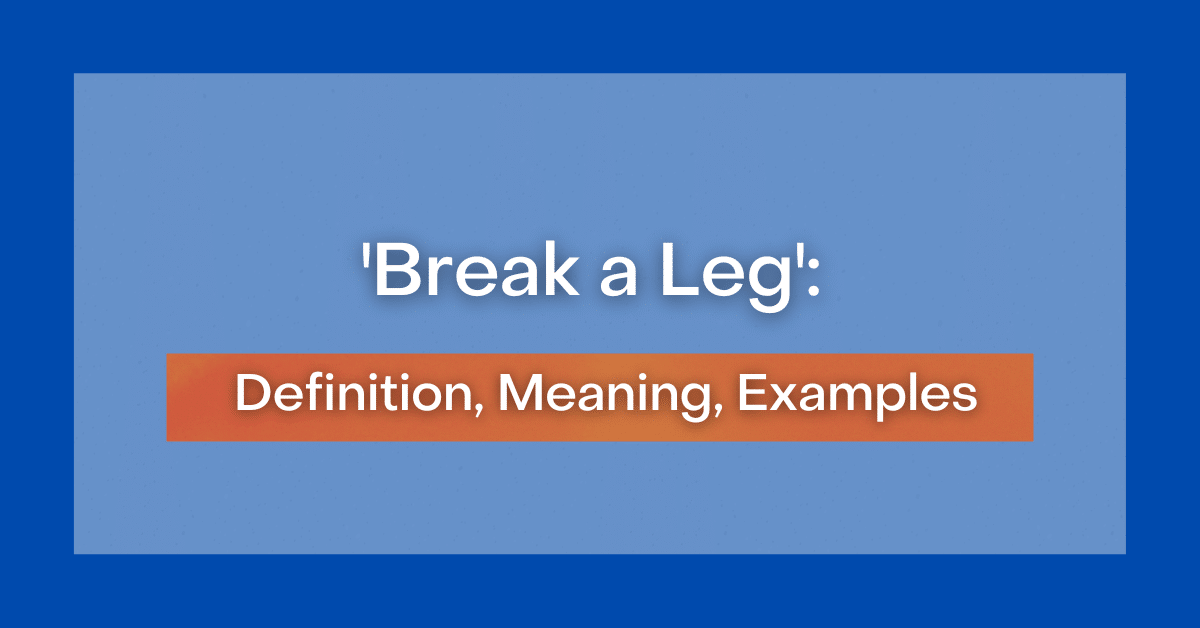 'Break a Leg':

Definition, Meaning, Examples